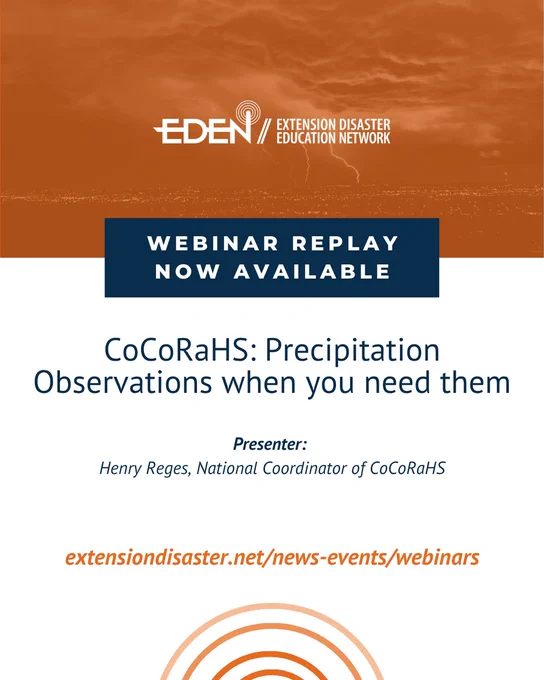 EDEN // EXTENSION DISASTER EDUCATION NETWORK

WEBINAR REPLAY NOW AVAILABLE

CoCoRaHS: Precipitation Observations when you need them

Presenter:
Henry Reges, National Coordinator of CoCoRaHS

extensiondisaster.net/news-events/webinars